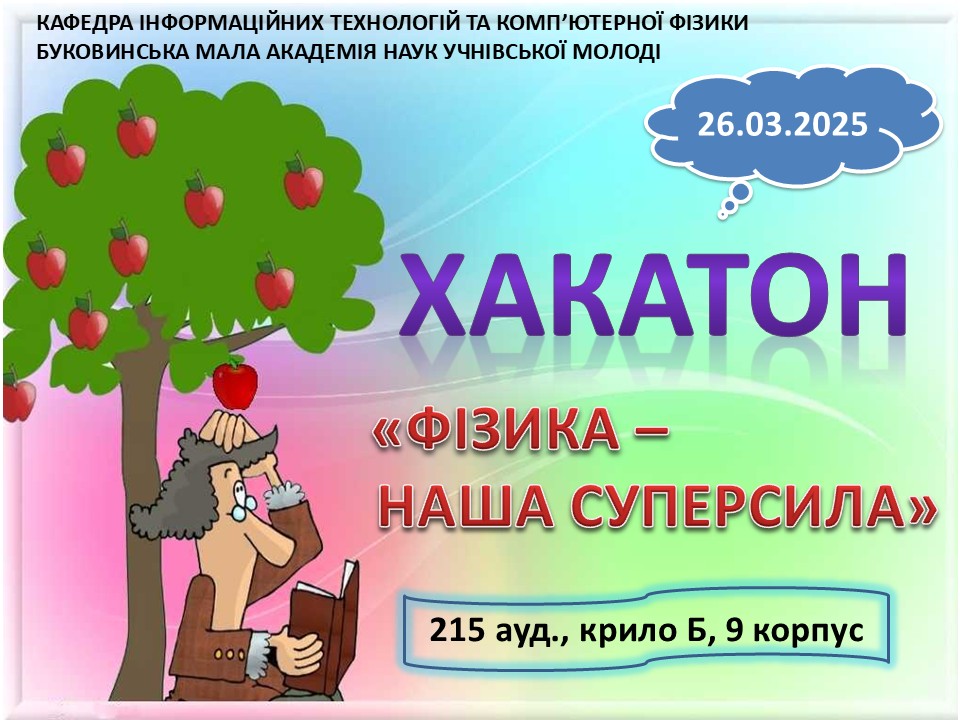 КАФЕДРА ІНФОРМАЦІЙНИХ ТЕХНОЛОГІЙ ТА КОМП'ЮТЕРНОЇ ФІЗИКИ
БУКОВИНСЬКА МАЛА АКАДЕМІЯ НАУК УЧНІВСЬКОЇ МОЛОДІ

26.03.2025

ХАКАТОН

«ФІЗИКА – НАША СУПЕРСИЛА»

215 ауд., крило Б, 9 корпус